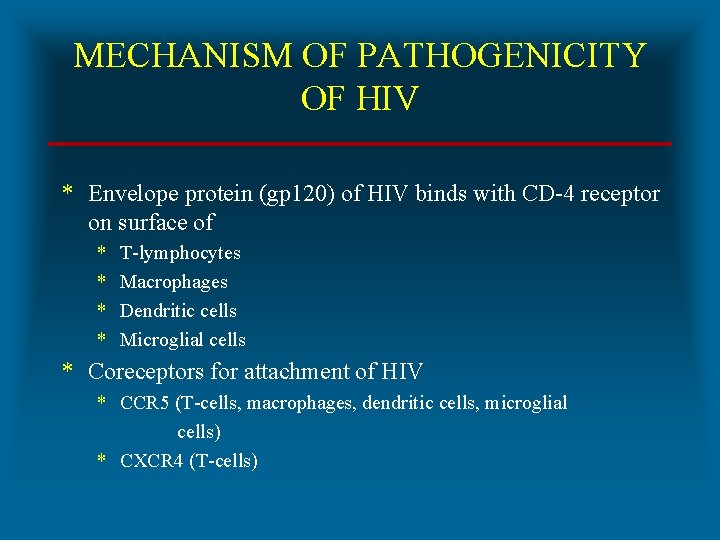 MECHANISM OF PATHOGENICITY OF HIV

* Envelope protein (gp120) of HIV binds with CD-4 receptor on surface of
  * T-lymphocytes
  * Macrophages
  * Dendritic cells
  * Microglial cells
* Coreceptors for attachment of HIV
  * CCR5 (T-cells, macrophages, dendritic cells, microglial cells)
  * CXCR4 (T-cells)